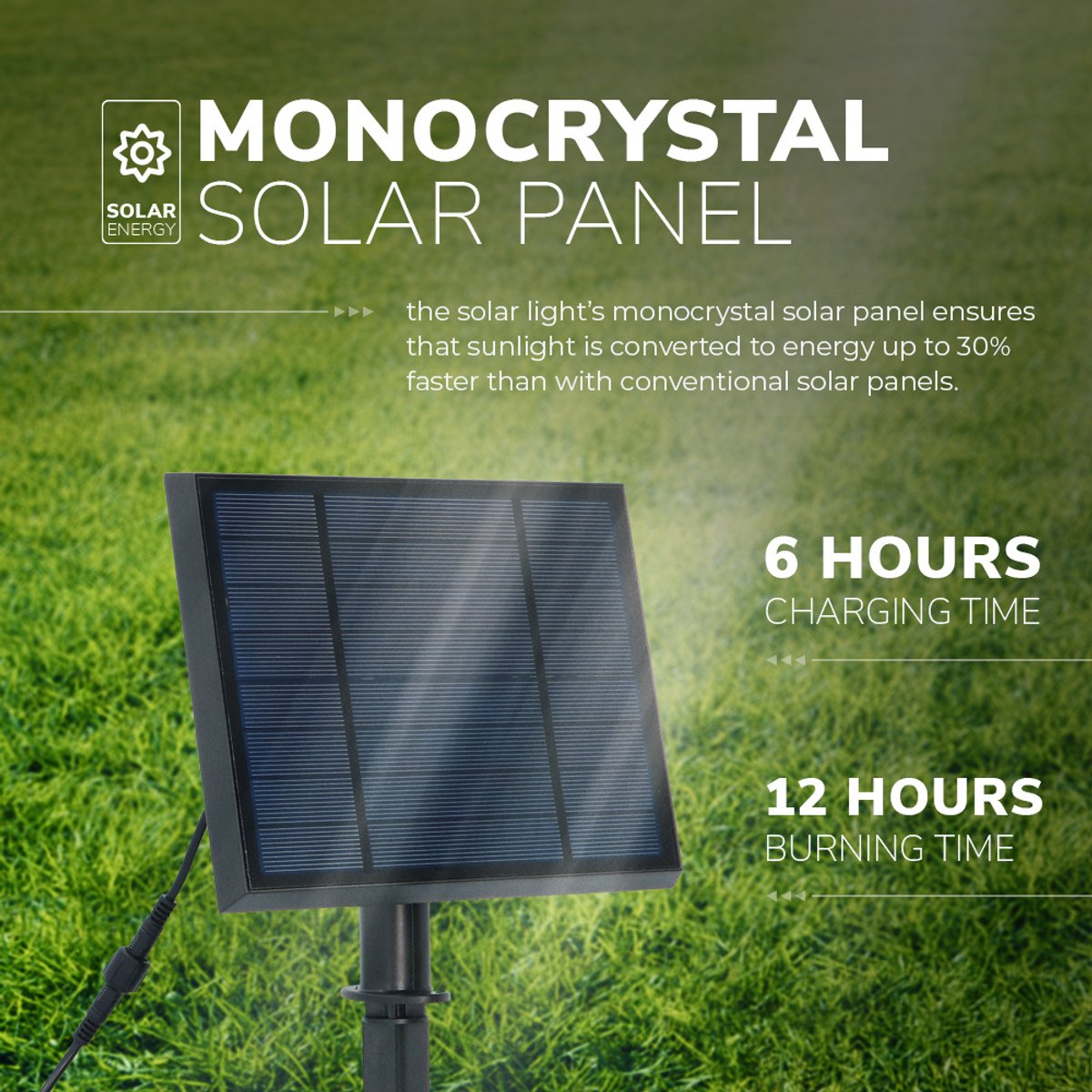 SOLAR ENERGY

MONOCRYSTAL SOLAR PANEL

the solar light's monocrystal solar panel ensures that sunlight is converted to energy up to 30% faster than with conventional solar panels.

6 HOURS
CHARGING TIME

12 HOURS
BURNING TIME